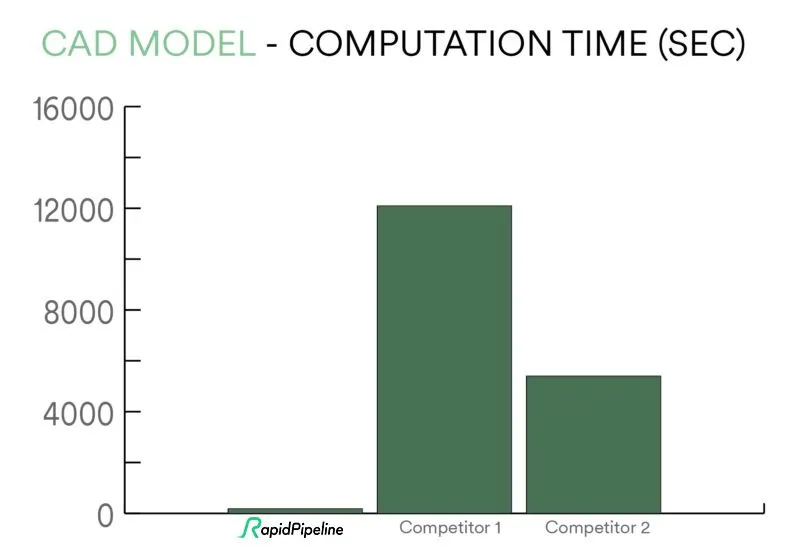 CAD MODEL - COMPUTATION TIME (SEC)

16000
12000
8000
4000
0

RapidPipeline
Competitor 1
Competitor 2